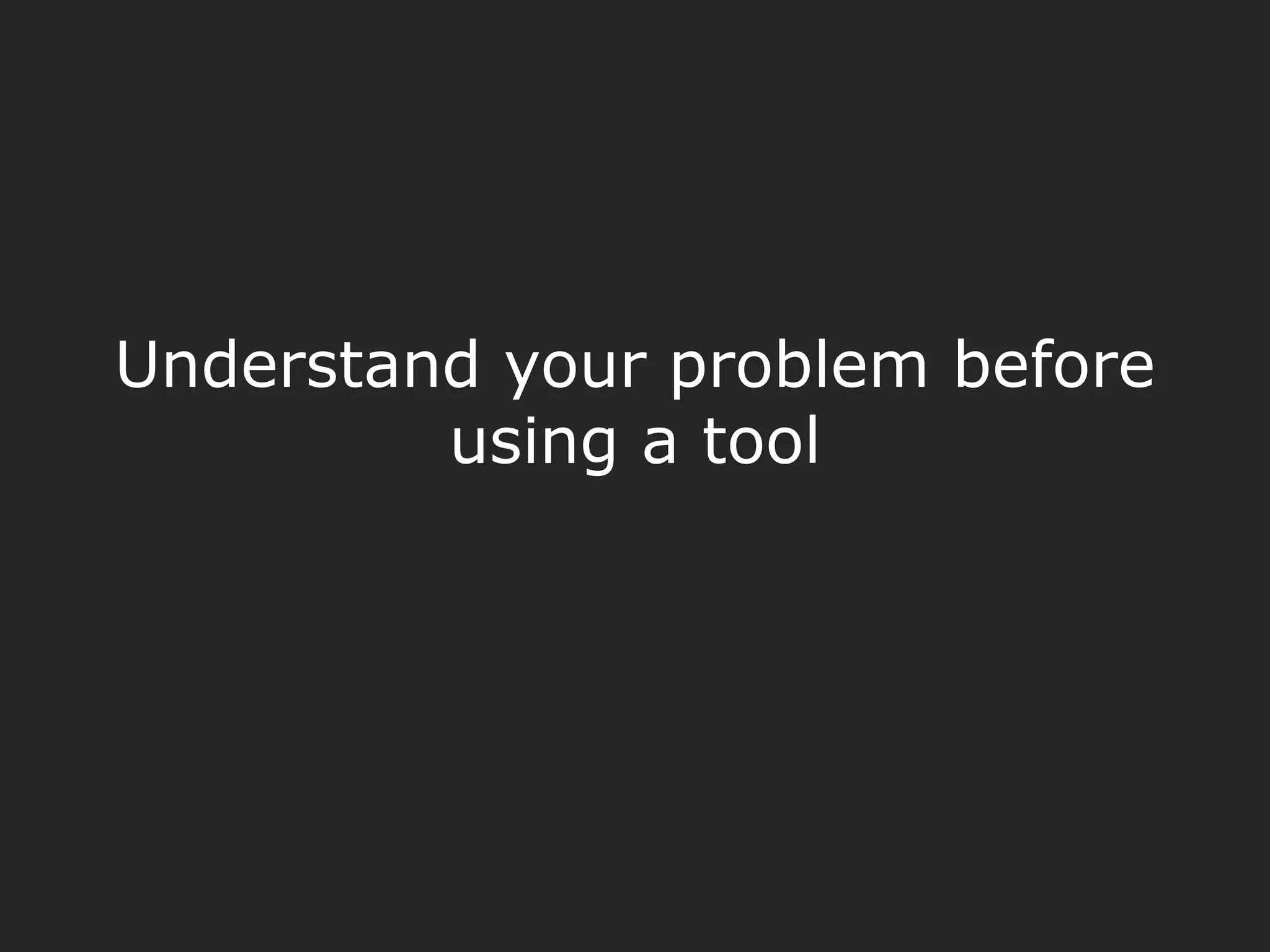 Understand your problem before using a tool